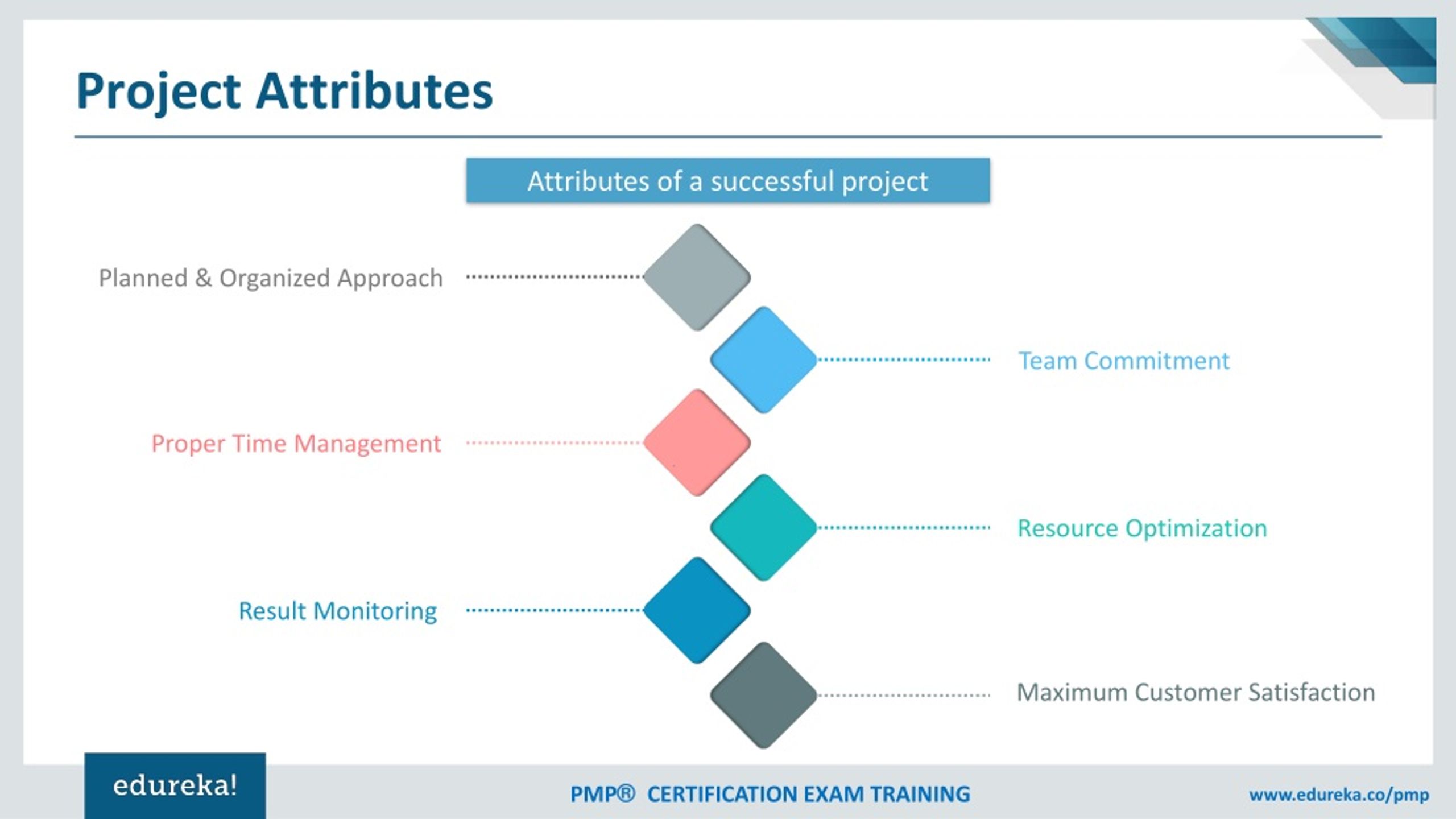 Project Attributes

Attributes of a successful project

Planned & Organized Approach

Team Commitment

Proper Time Management

Resource Optimization

Result Monitoring

Maximum Customer Satisfaction

edureka!

PMP® CERTIFICATION EXAM TRAINING

www.edureka.co/pmp